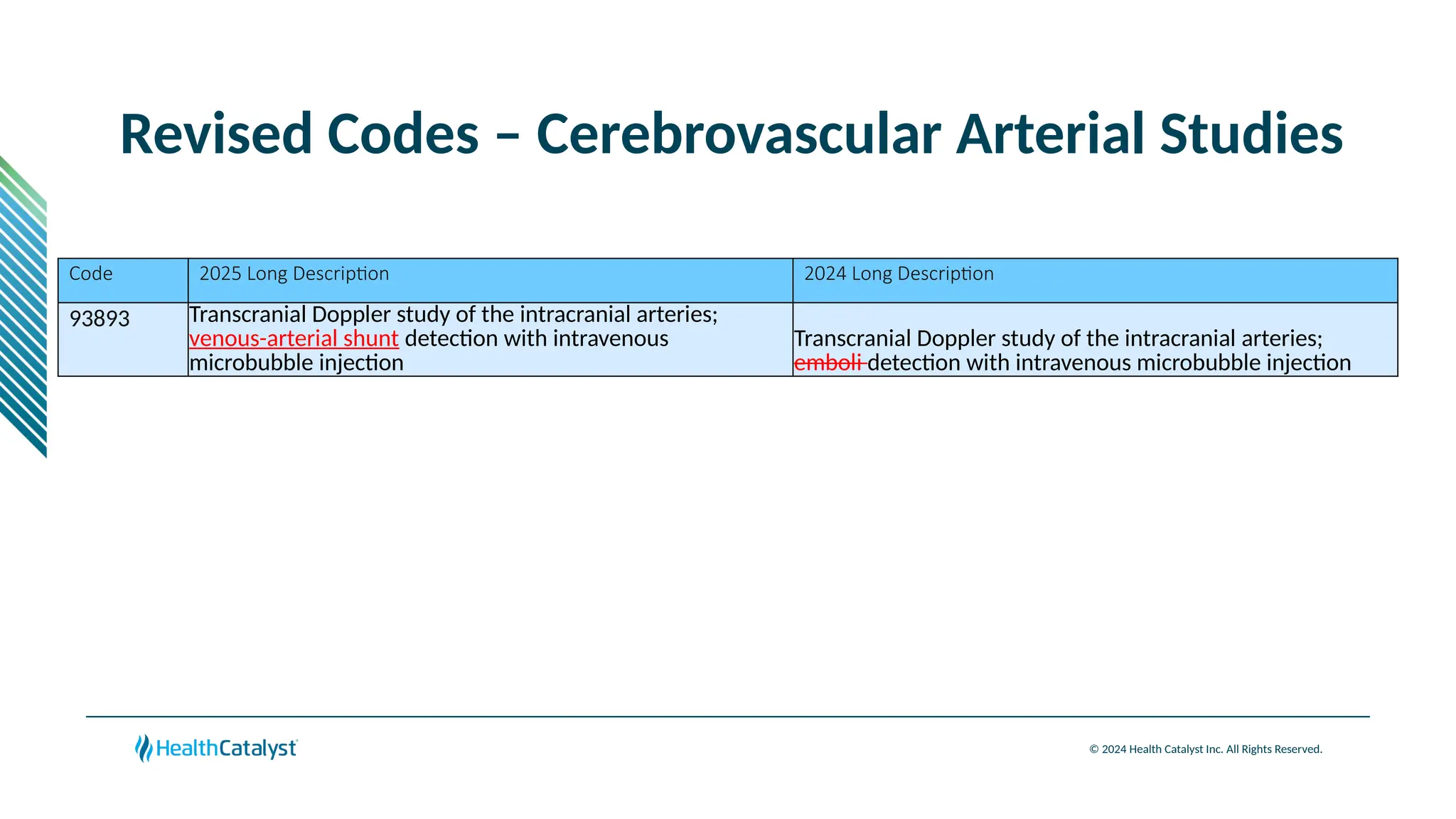 Revised Codes – Cerebrovascular Arterial Studies

| Code | 2025 Long Description | 2024 Long Description |
|---|---|---|
| 93893 | Transcranial Doppler study of the intracranial arteries; venous-arterial shunt detection with intravenous microbubble injection | Transcranial Doppler study of the intracranial arteries; emboli detection with intravenous microbubble injection |

HealthCatalyst

© 2024 Health Catalyst Inc. All Rights Reserved.